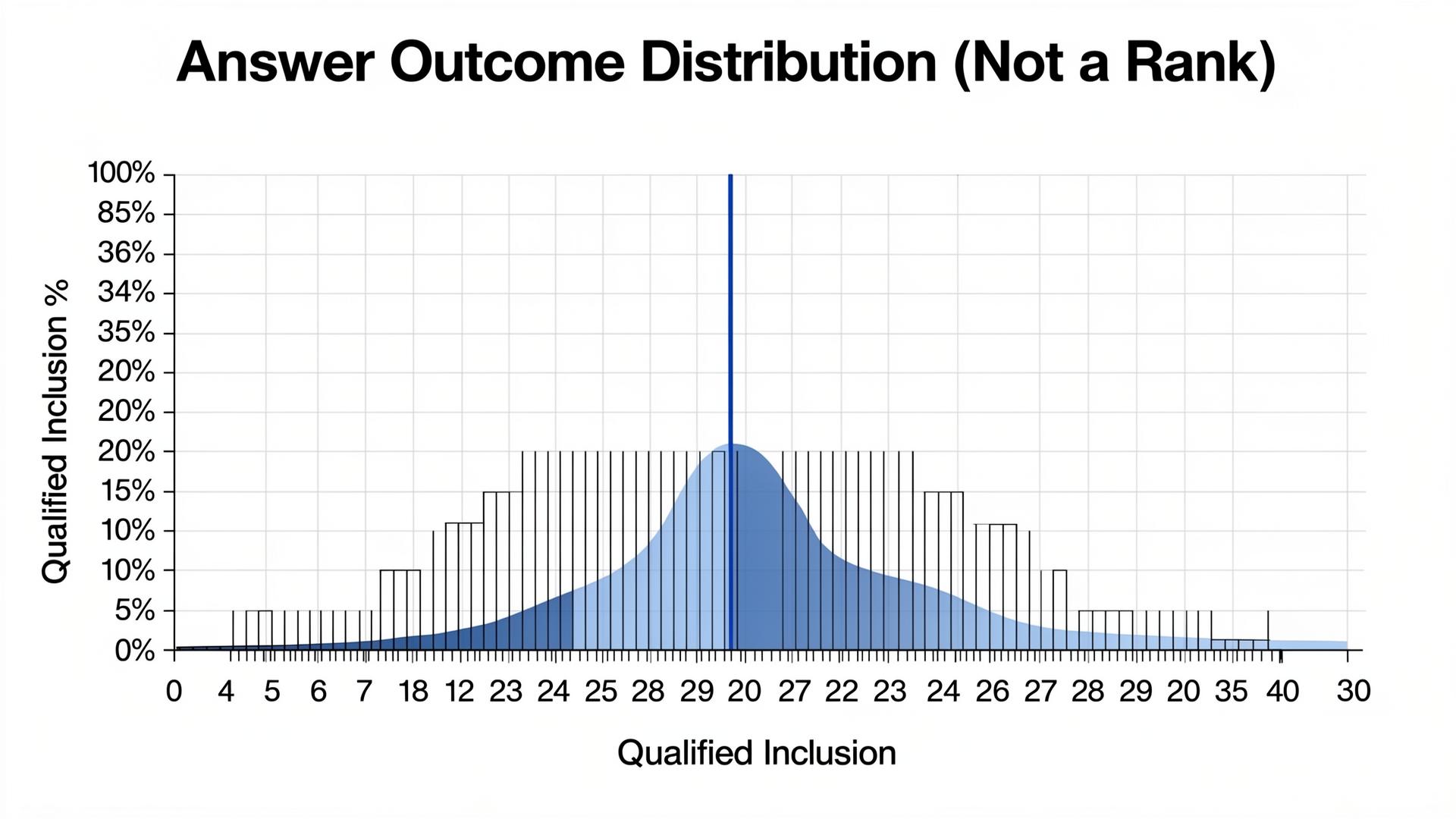 Answer Outcome Distribution (Not a Rank)

Qualified Inclusion %

100%
85%
36%
34%
35%
20%
20%
20%
15%
10%
10%
5%
0%

0 4 5 6 7 18 12 23 24 25 28 29 20 27 22 23 24 26 27 28 29 20 35 40 30

Qualified Inclusion